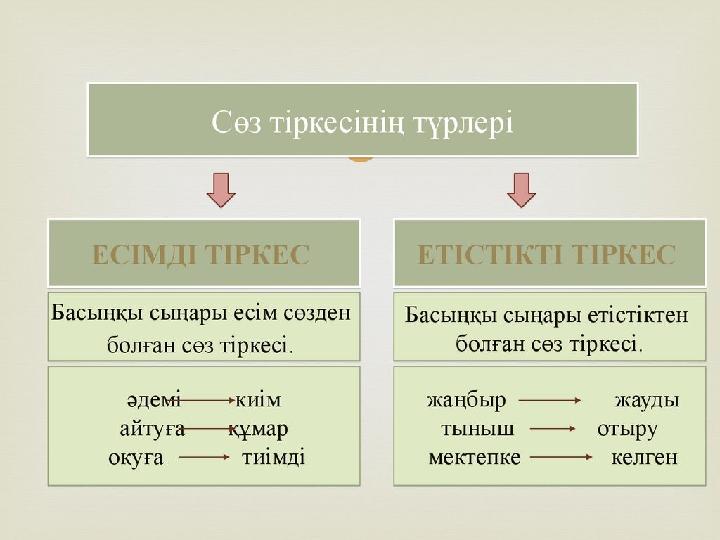 Сөз тіркесінің түрлері

ЕСІМДІ ТІРКЕС

Басыңқы сыңары есім сөзден болған сөз тіркесі.

әдемі киім
айтуға құмар
оқуға тиімді

ЕТІСТІКТІ ТІРКЕС

Басыңқы сыңары етістіктен болған сөз тіркесі.

жаңбыр жауды
тыныш отыру
мектепке келген